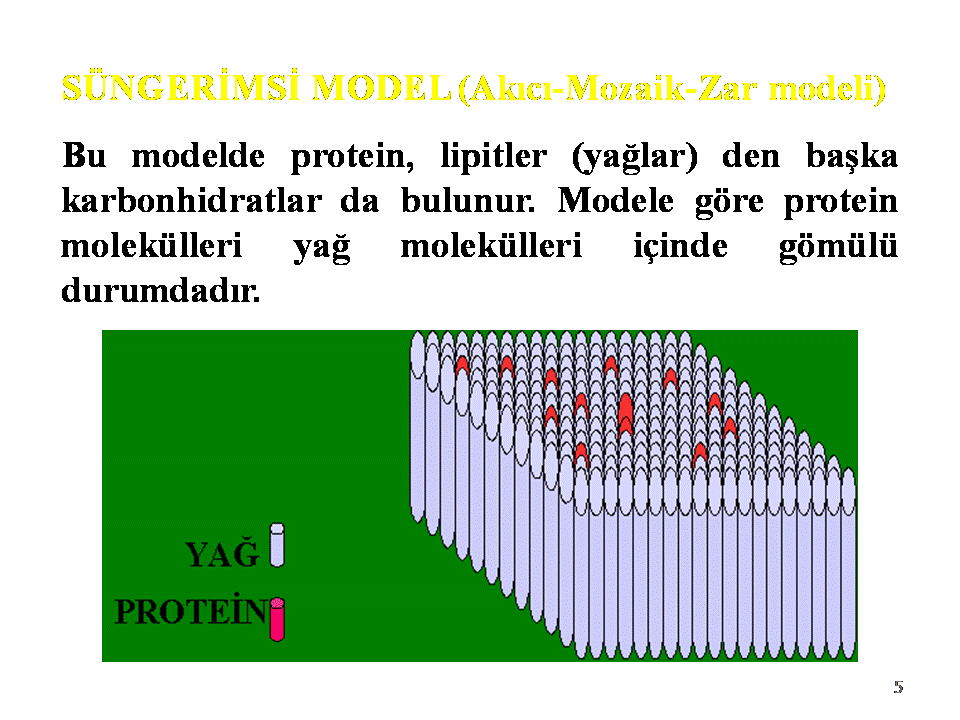 SÜNGERİMSİ MODEL (Akıcı-Mozaik-Zar modeli)

Bu modelde protein, lipitler (yağlar) den başka karbonhidratlar da bulunur. Modele göre protein molekülleri yağ molekülleri içinde gömülü durumdadır.

YAĞ

PROTEİN

5